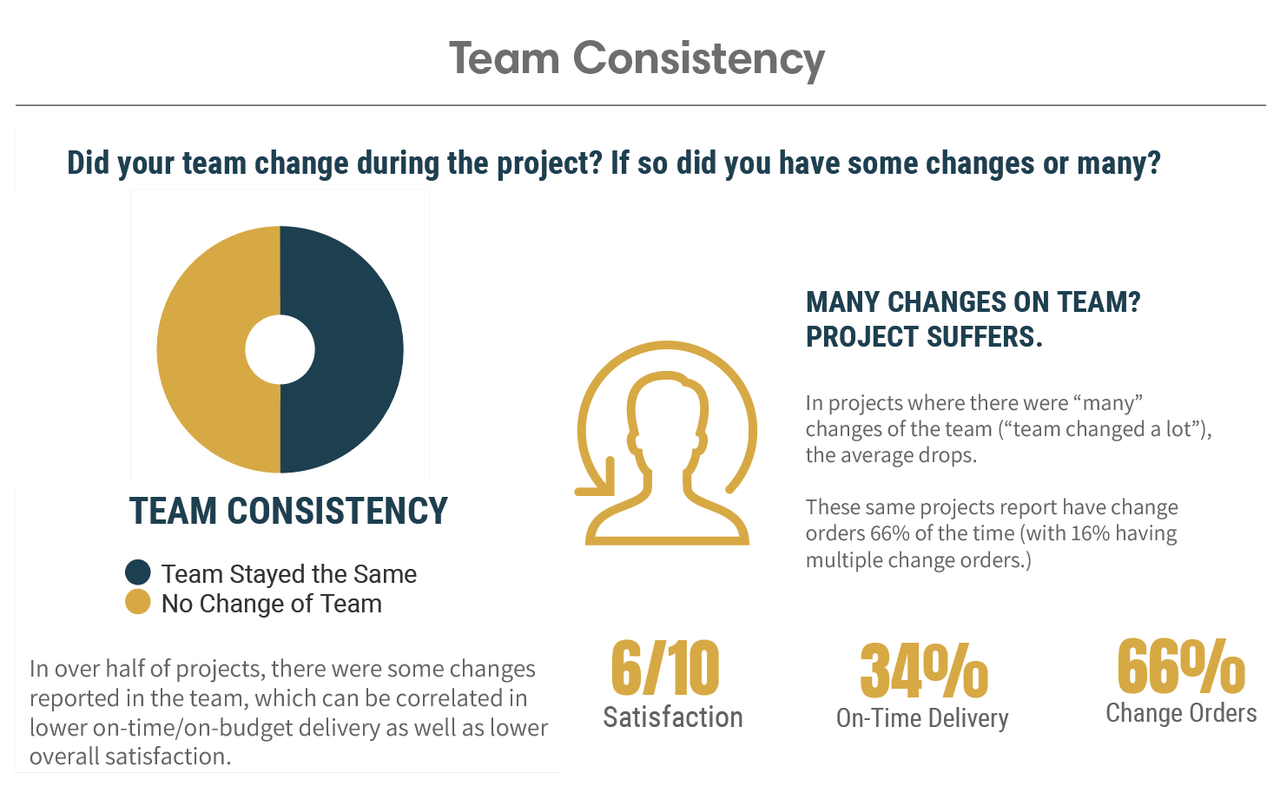 Team Consistency

Did your team change during the project? If so did you have some changes or many?

TEAM CONSISTENCY

Team Stayed the Same
No Change of Team

In over half of projects, there were some changes reported in the team, which can be correlated in lower on-time/on-budget delivery as well as lower overall satisfaction.

MANY CHANGES ON TEAM? PROJECT SUFFERS.

In projects where there were “many” changes of the team (“team changed a lot”), the average drops.

These same projects report have change orders 66% of the time (with 16% having multiple change orders.)

6/10
Satisfaction

34%
On-Time Delivery

66%
Change Orders